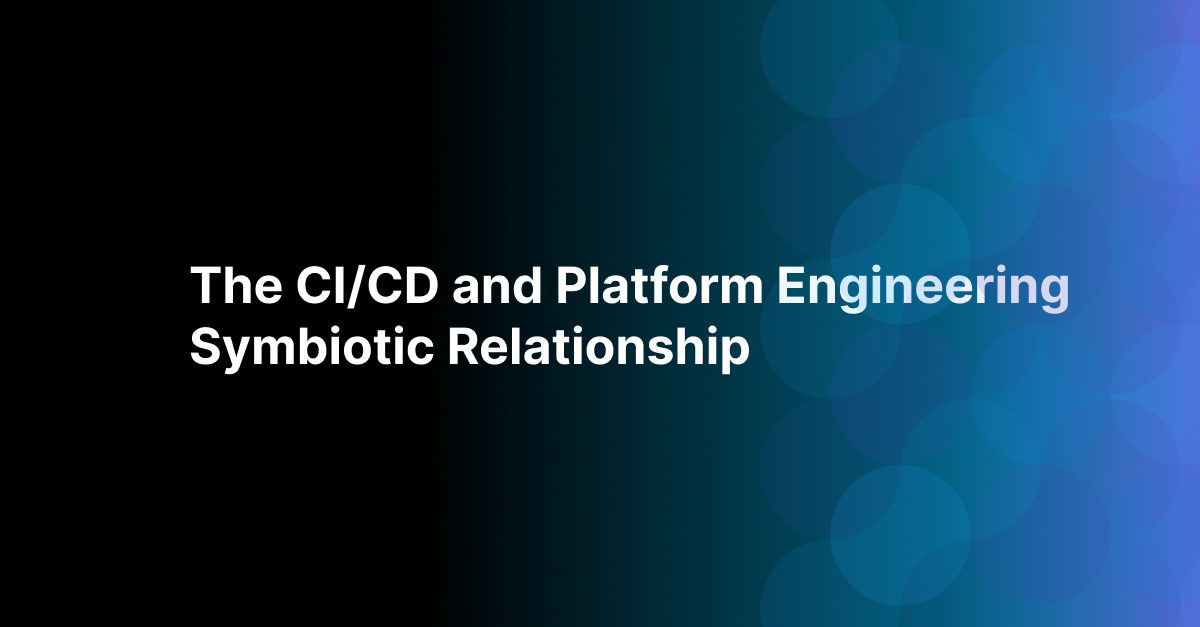 The CI/CD and Platform Engineering Symbiotic Relationship